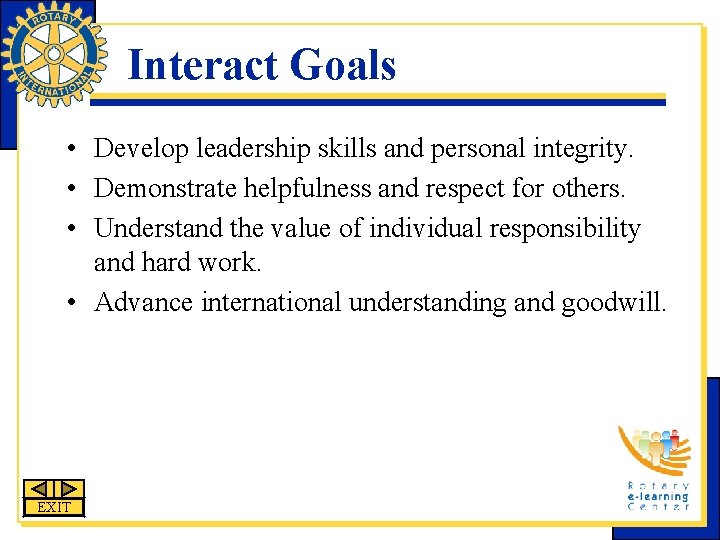 ROTARY INTERNATIONAL

Interact Goals

• Develop leadership skills and personal integrity.
• Demonstrate helpfulness and respect for others.
• Understand the value of individual responsibility and hard work.
• Advance international understanding and goodwill.

EXIT

Rotary e-learning Center